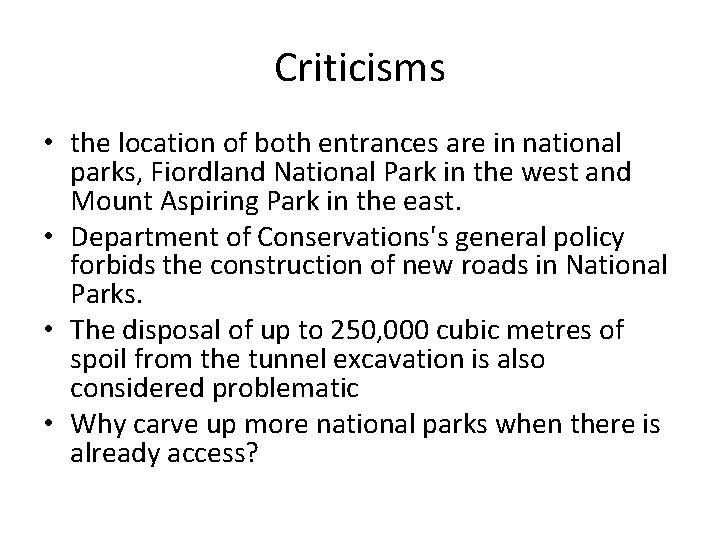 Criticisms

• the location of both entrances are in national parks, Fiordland National Park in the west and Mount Aspiring Park in the east.
• Department of Conservations's general policy forbids the construction of new roads in National Parks.
• The disposal of up to 250,000 cubic metres of spoil from the tunnel excavation is also considered problematic
• Why carve up more national parks when there is already access?